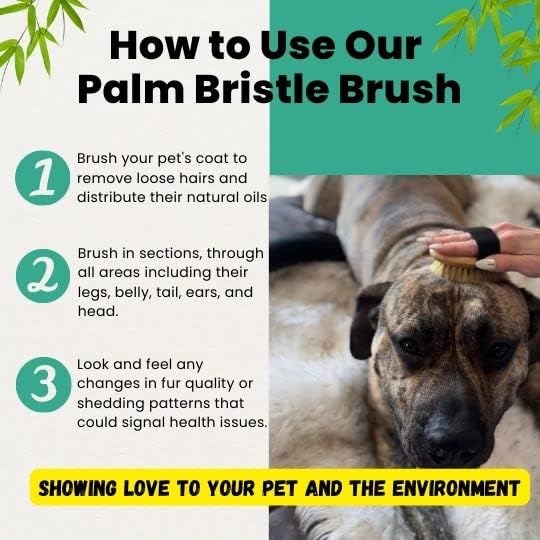 How to Use Our Palm Bristle Brush

1 Brush your pet's coat to remove loose hairs and distribute their natural oils

2 Brush in sections, through all areas including their legs, belly, tail, ears, and head.

3 Look and feel any changes in fur quality or shedding patterns that could signal health issues.

SHOWING LOVE TO YOUR PET AND THE ENVIRONMENT